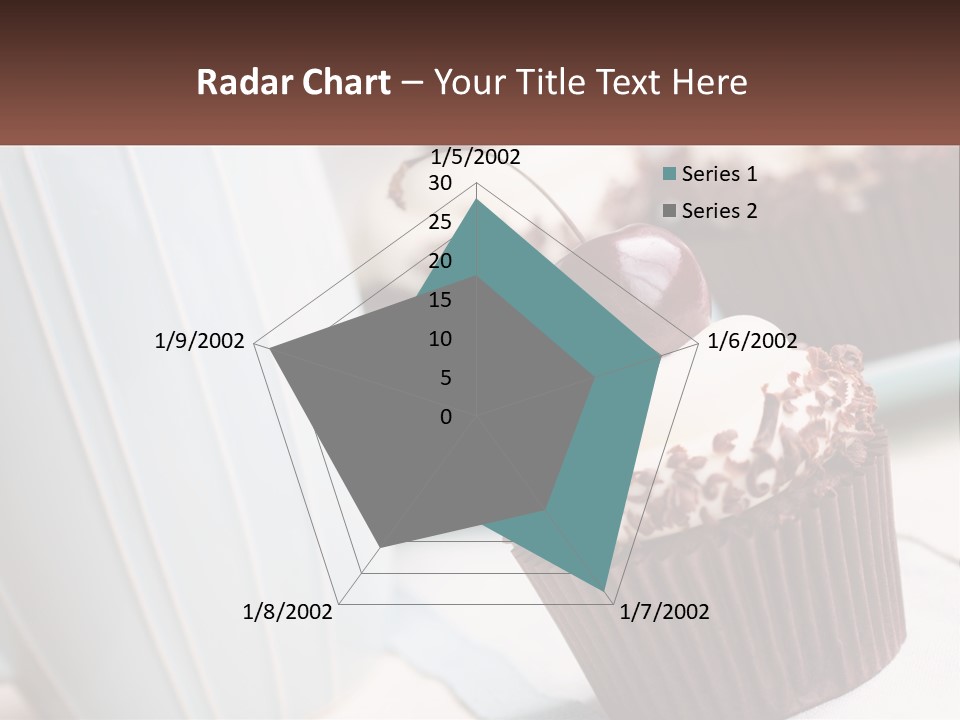 Radar Chart – Your Title Text Here

1/5/2002
30
25
20
15
10
5
0
1/6/2002
1/7/2002
1/8/2002
1/9/2002

Series 1
Series 2